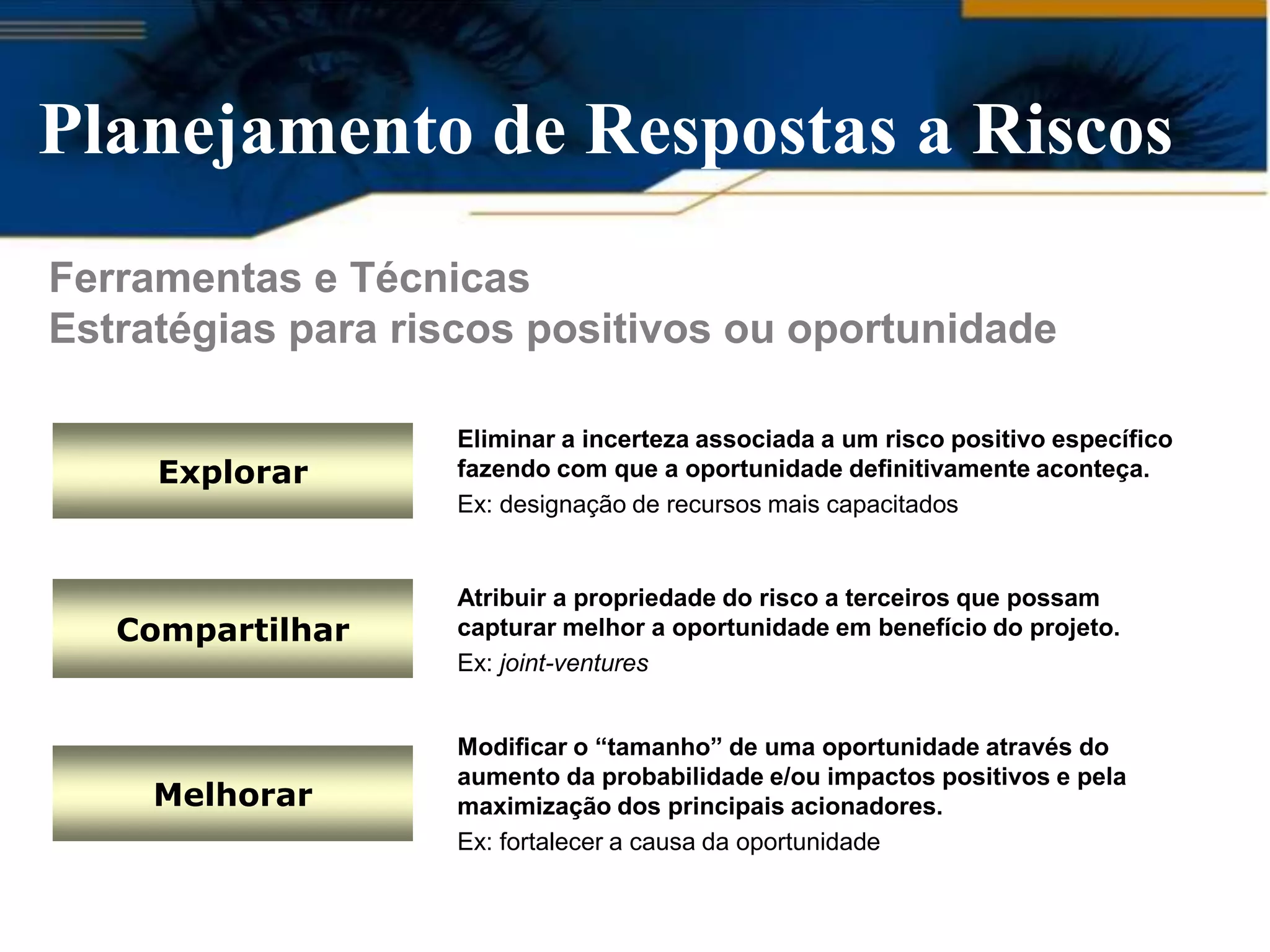 Planejamento de Respostas a Riscos

Ferramentas e Técnicas
Estratégias para riscos positivos ou oportunidade

Explorar

Eliminar a incerteza associada a um risco positivo específico fazendo com que a oportunidade definitivamente aconteça.
Ex: designação de recursos mais capacitados

Compartilhar

Atribuir a propriedade do risco a terceiros que possam capturar melhor a oportunidade em benefício do projeto.
Ex: joint-ventures

Melhorar

Modificar o “tamanho” de uma oportunidade através do aumento da probabilidade e/ou impactos positivos e pela maximização dos principais acionadores.
Ex: fortalecer a causa da oportunidade